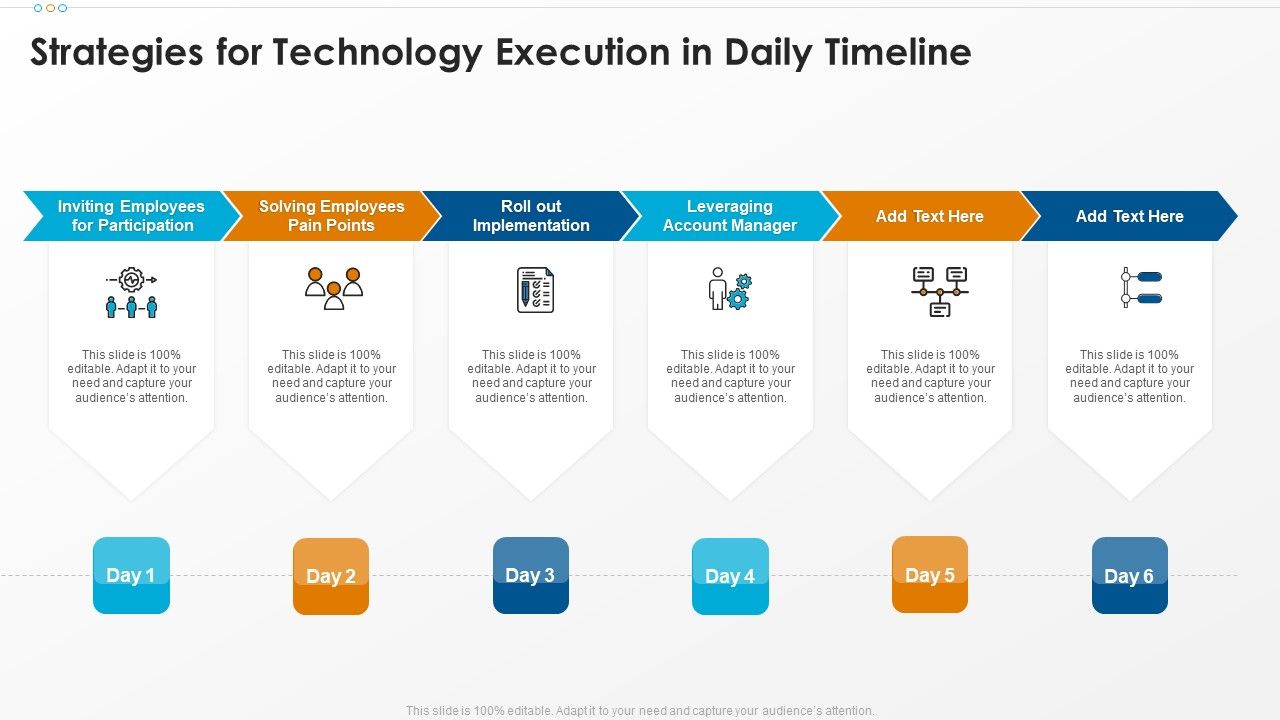 Strategies for Technology Execution in Daily Timeline

Inviting Employees for Participation

This slide is 100% editable. Adapt it to your need and capture your audience's attention.

Solving Employees Pain Points

This slide is 100% editable. Adapt it to your need and capture your audience's attention.

Roll out Implementation

This slide is 100% editable. Adapt it to your need and capture your audience's attention.

Leveraging Account Manager

This slide is 100% editable. Adapt it to your need and capture your audience's attention.

Add Text Here

This slide is 100% editable. Adapt it to your need and capture your audience's attention.

Add Text Here

This slide is 100% editable. Adapt it to your need and capture your audience's attention.

Day 1

Day 2

Day 3

Day 4

Day 5

Day 6

This slide is 100% editable. Adapt it to your need and capture your audience's attention.